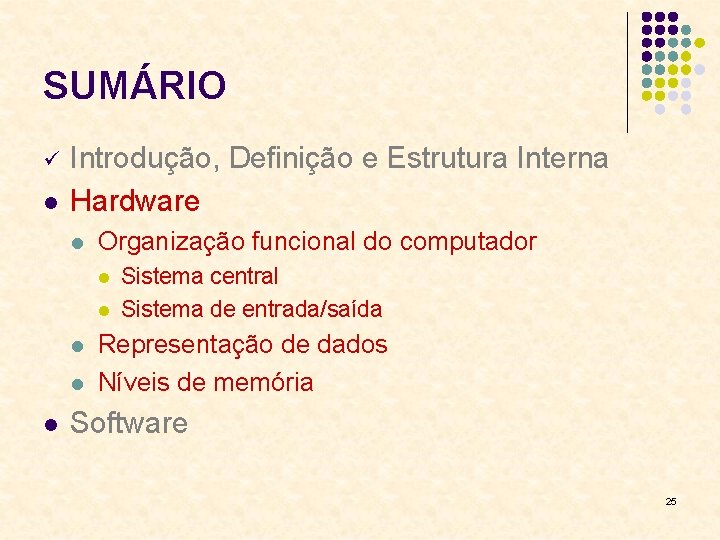 SUMÁRIO

✓ Introdução, Definição e Estrutura Interna
- Hardware
  - Organização funcional do computador
    - Sistema central
    - Sistema de entrada/saída
  - Representação de dados
  - Níveis de memória
- Software

25